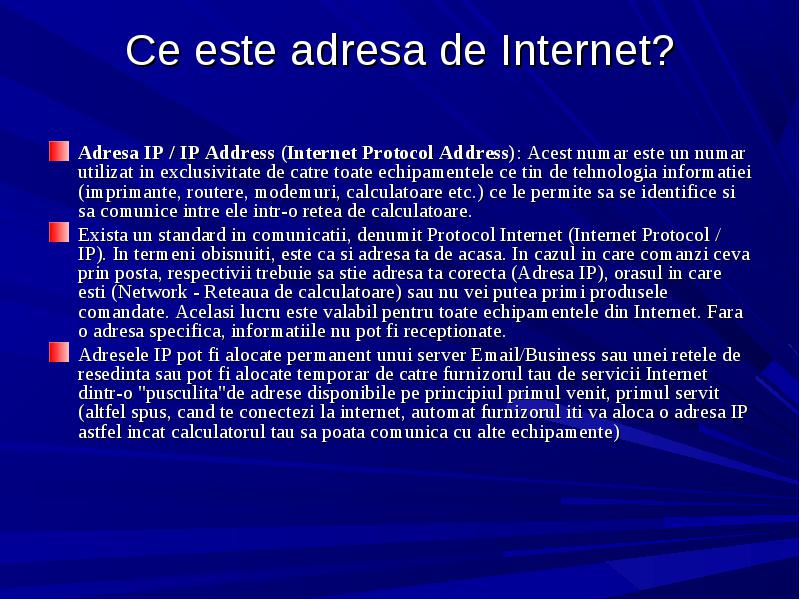 Ce este adresa de Internet?

Adresa IP / IP Address (Internet Protocol Address): Acest numar este un numar utilizat in exclusivitate de catre toate echipamentele ce tin de tehnologia informatiei (imprimante, routere, modemuri, calculatoare etc.) ce le permite sa se identifice si sa comunice intre ele intr-o retea de calculatoare.

Exista un standard in comunicatii, denumit Protocol Internet (Internet Protocol / IP). In termeni obisnuiti, este ca si adresa ta de acasa. In cazul in care comanzi ceva prin posta, respectivii trebuie sa stie adresa ta corecta (Adresa IP), orasul in care esti (Network - Reteaua de calculatoare) sau nu vei putea primi produsele comandate. Acelasi lucru este valabil pentru toate echipamentele din Internet. Fara o adresa specifica, informatiile nu pot fi receptionate.

Adresele IP pot fi alocate permanent unui server Email/Business sau unei retele de resedinta sau pot fi alocate temporar de catre furnizorul tau de servicii Internet dintr-o "pusculita"de adrese disponibile pe principiul primul venit, primul servit (altfel spus, cand te conectezi la internet, automat furnizorul iti va aloca o adresa IP astfel incat calculatorul tau sa poata comunica cu alte echipamente)